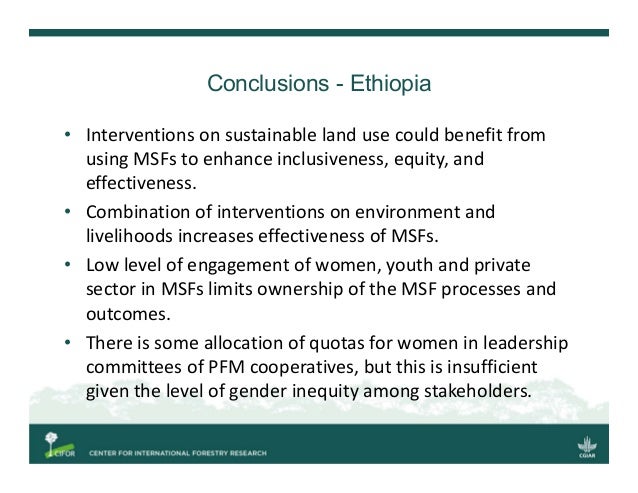 Conclusions - Ethiopia

• Interventions on sustainable land use could benefit from using MSFs to enhance inclusiveness, equity, and effectiveness.

• Combination of interventions on environment and livelihoods increases effectiveness of MSFs.

• Low level of engagement of women, youth and private sector in MSFs limits ownership of the MSF processes and outcomes.

• There is some allocation of quotas for women in leadership committees of PFM cooperatives, but this is insufficient given the level of gender inequity among stakeholders.

CIFOR CENTER FOR INTERNATIONAL FORESTRY RESEARCH

CGIAR